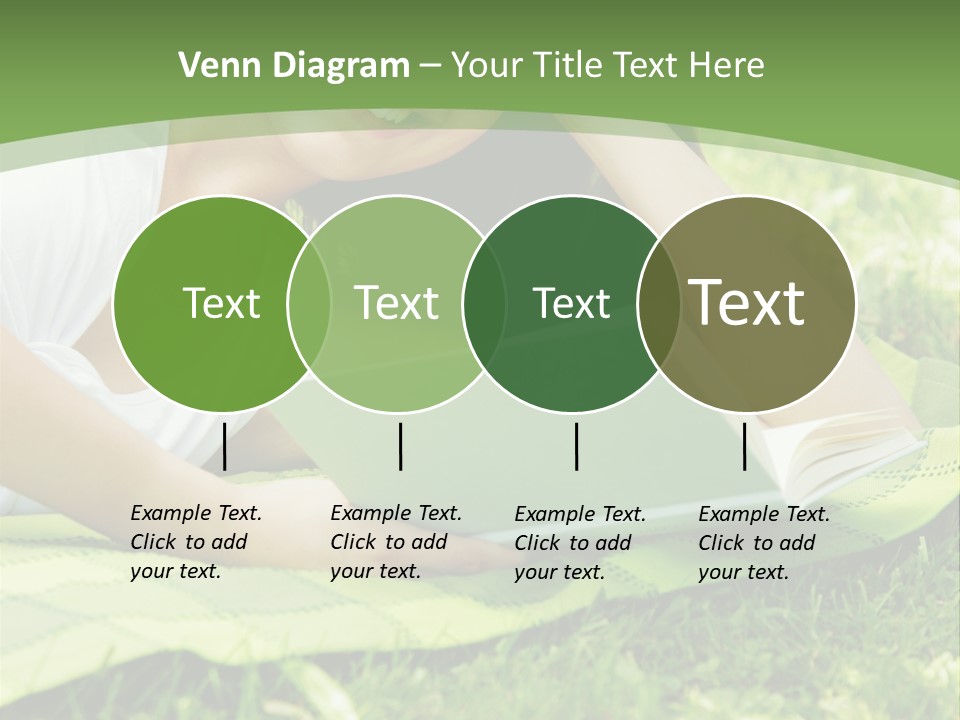 Venn Diagram – Your Title Text Here

Text

Text

Text

Text

Example Text. Click to add your text.

Example Text. Click to add your text.

Example Text. Click to add your text.

Example Text. Click to add your text.